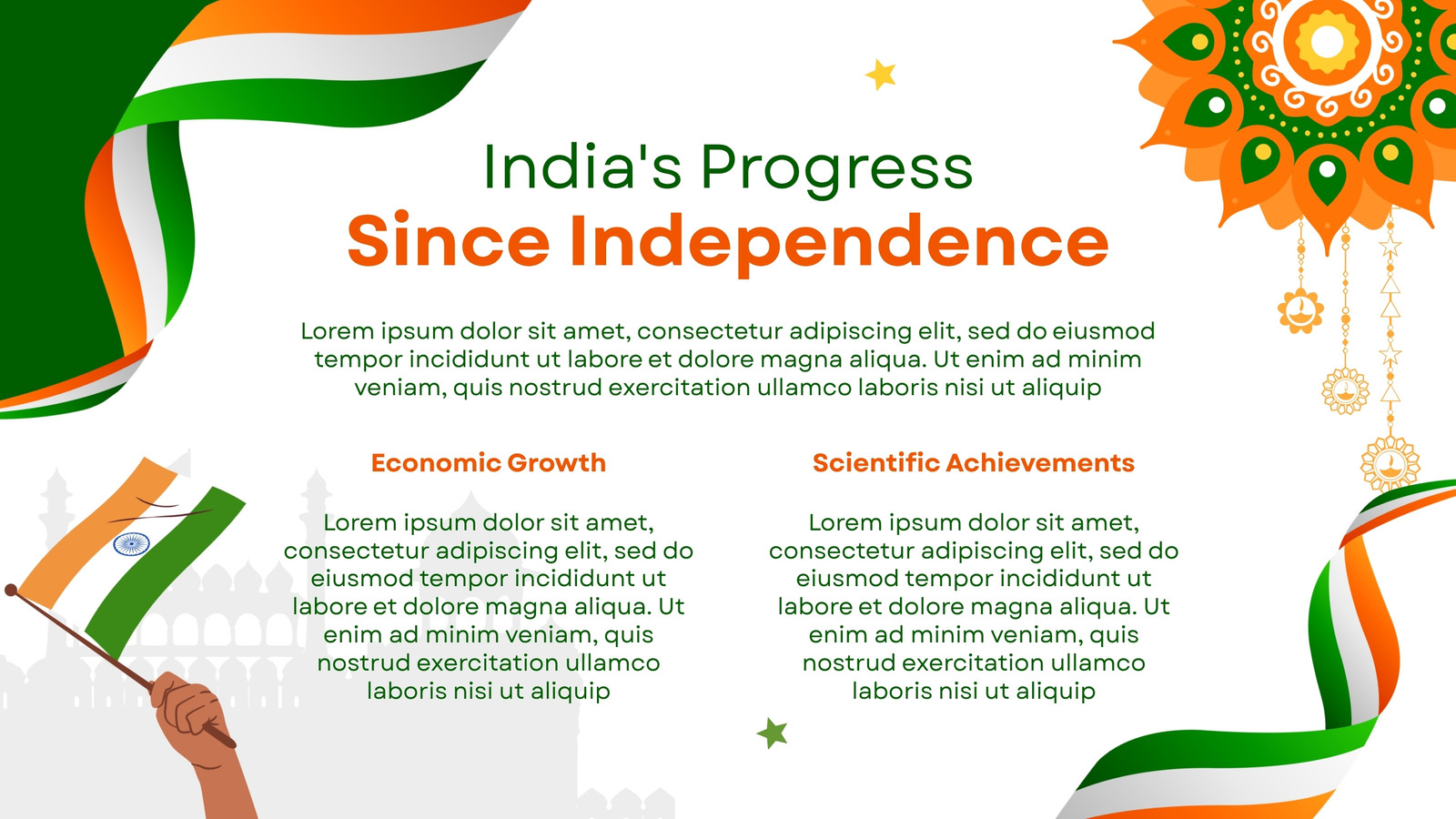 India's Progress
Since Independence

Lorem ipsum dolor sit amet, consectetur adipiscing elit, sed do eiusmod tempor incididunt ut labore et dolore magna aliqua. Ut enim ad minim veniam, quis nostrud exercitation ullamco laboris nisi ut aliquip

Economic Growth

Lorem ipsum dolor sit amet, consectetur adipiscing elit, sed do eiusmod tempor incididunt ut labore et dolore magna aliqua. Ut enim ad minim veniam, quis nostrud exercitation ullamco laboris nisi ut aliquip

Scientific Achievements

Lorem ipsum dolor sit amet, consectetur adipiscing elit, sed do eiusmod tempor incididunt ut labore et dolore magna aliqua. Ut enim ad minim veniam, quis nostrud exercitation ullamco laboris nisi ut aliquip